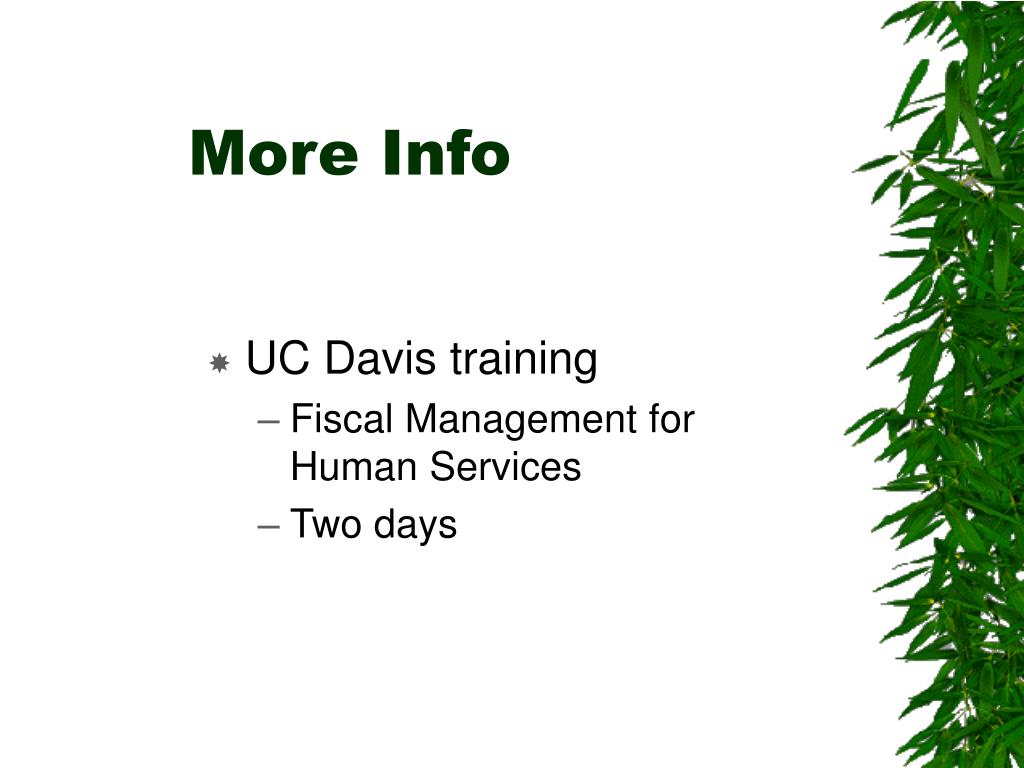 More Info

UC Davis training
– Fiscal Management for Human Services
– Two days